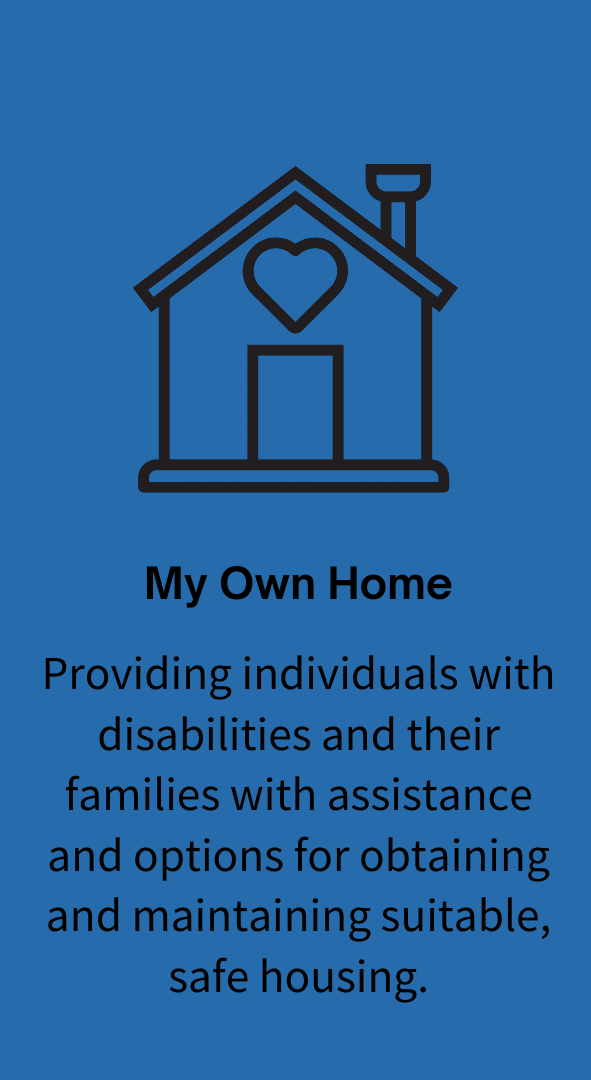 My Own Home

Providing individuals with disabilities and their families with assistance and options for obtaining and maintaining suitable, safe housing.